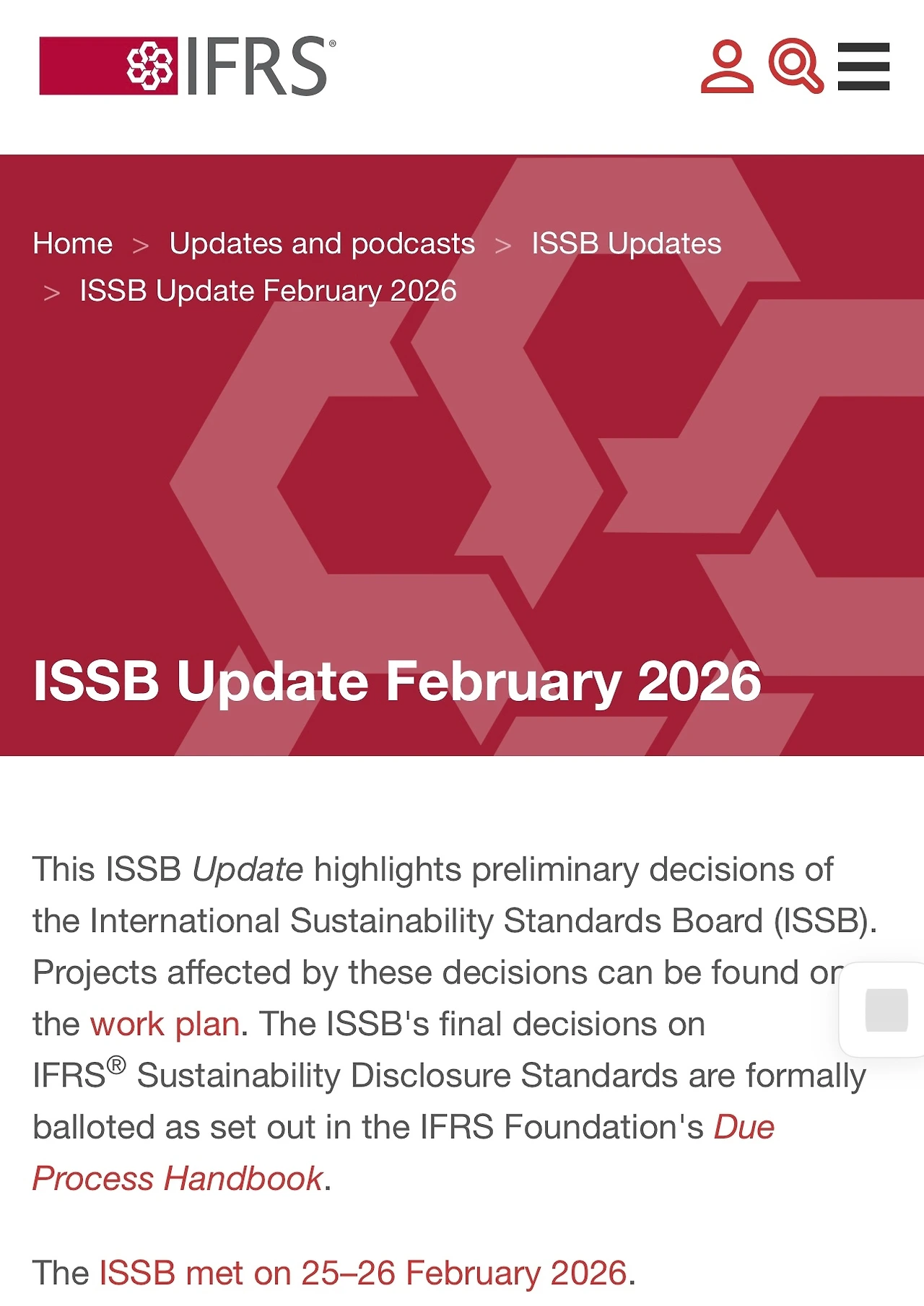 IFRS®

Home > Updates and podcasts > ISSB Updates > ISSB Update February 2026

ISSB Update February 2026

This ISSB Update highlights preliminary decisions of the International Sustainability Standards Board (ISSB). Projects affected by these decisions can be found on the work plan. The ISSB's final decisions on IFRS® Sustainability Disclosure Standards are formally balloted as set out in the IFRS Foundation's Due Process Handbook.

The ISSB met on 25–26 February 2026.